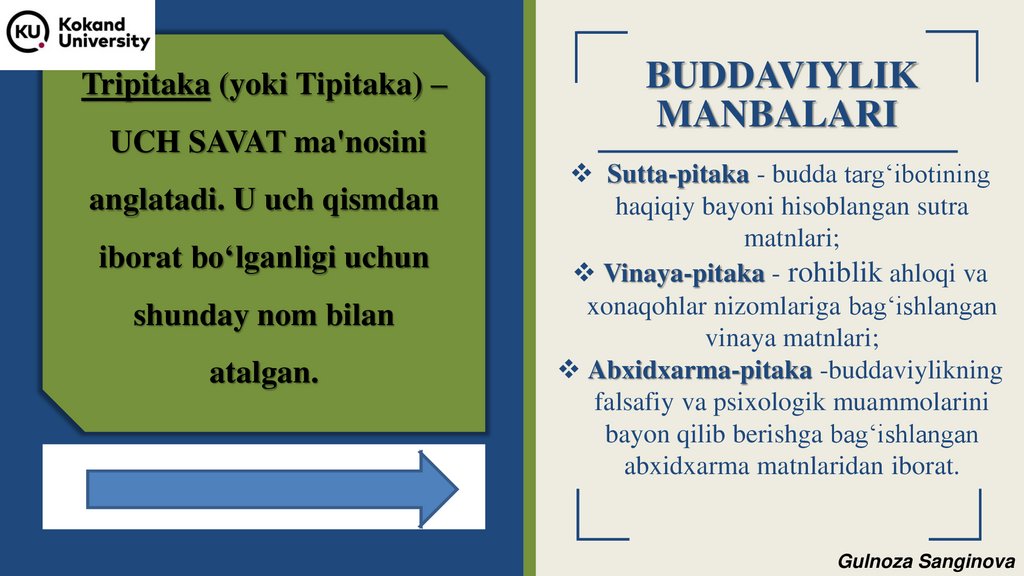 KU Kokand University

Tripitaka (yoki Tipitaka) – UCH SAVAT ma'nosini anglatadi. U uch qismdan iborat bo‘lganligi uchun shunday nom bilan atalgan.

BUDDAVIYLIK MANBALARI

❖ Sutta-pitaka - budda targ‘ibotining haqiqiy bayoni hisoblangan sutra matnlari;
❖ Vinaya-pitaka - rohiblik ahloqi va xonaqohlar nizomlariga bag‘ishlangan vinaya matnlari;
❖ Abxidxarma-pitaka -buddaviylikning falsafiy va psixologik muammolarini bayon qilib berishga bag‘ishlangan abxidxarma matnlaridan iborat.

Gulnoza Sanginova